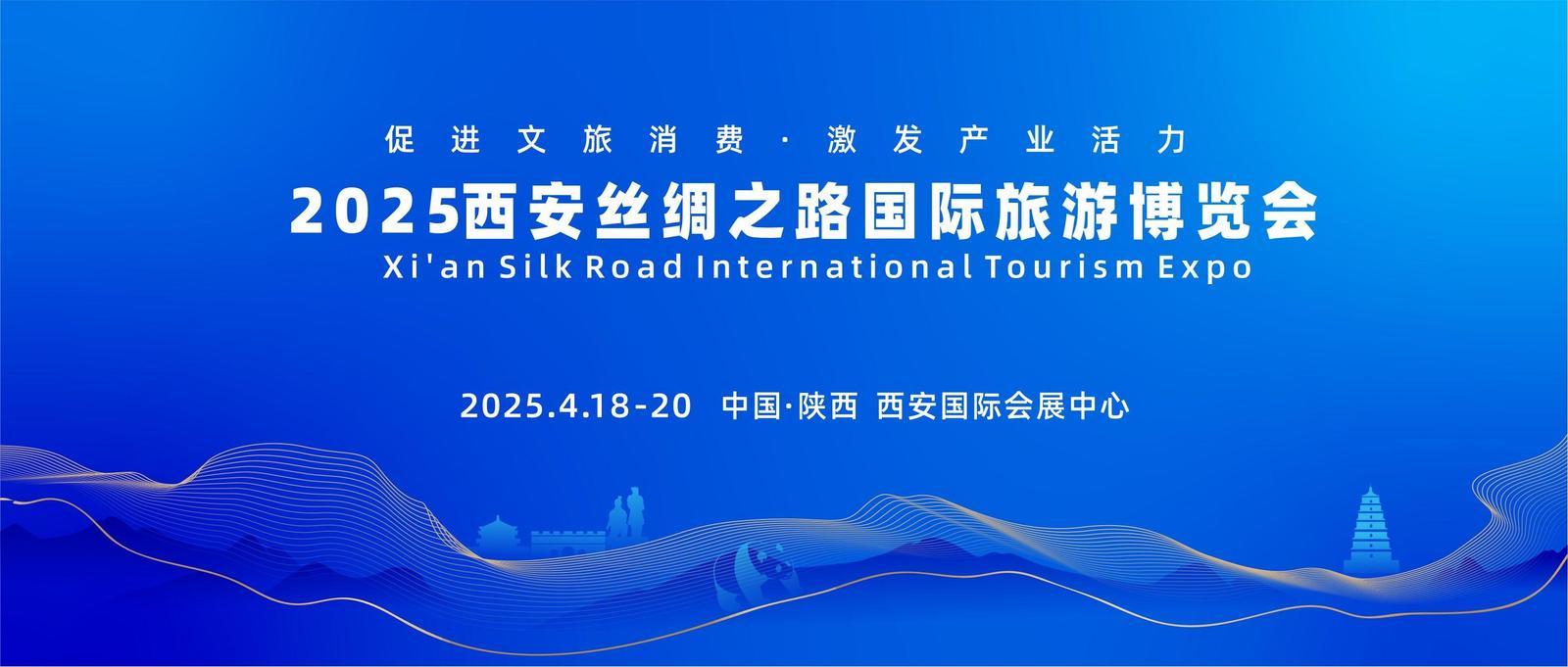 促进文旅消费·激发产业活力

2025西安丝绸之路国际旅游博览会

Xi'an Silk Road International Tourism Expo

2025.4.18-20 中国·陕西 西安国际会展中心